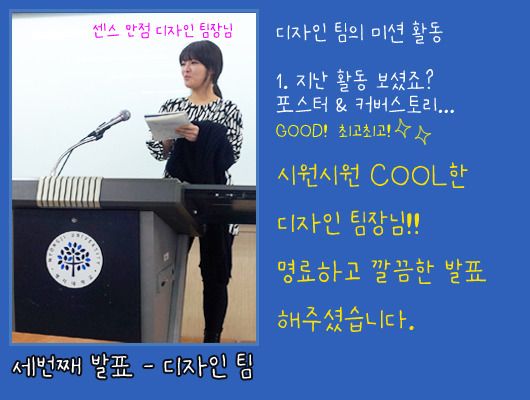 센스 만점 디자인 팀장님

MYONGJI UNIVERSITY
명지대학교

세번째 발표 - 디자인 팀

디자인 팀의 미션 활동

1. 지난 활동 보셨죠?
포스터 & 커버스토리...
GOOD! 최고최고!

시원시원 COOL한
디자인 팀장님!!
명료하고 깔끔한 발표
해주셨습니다.